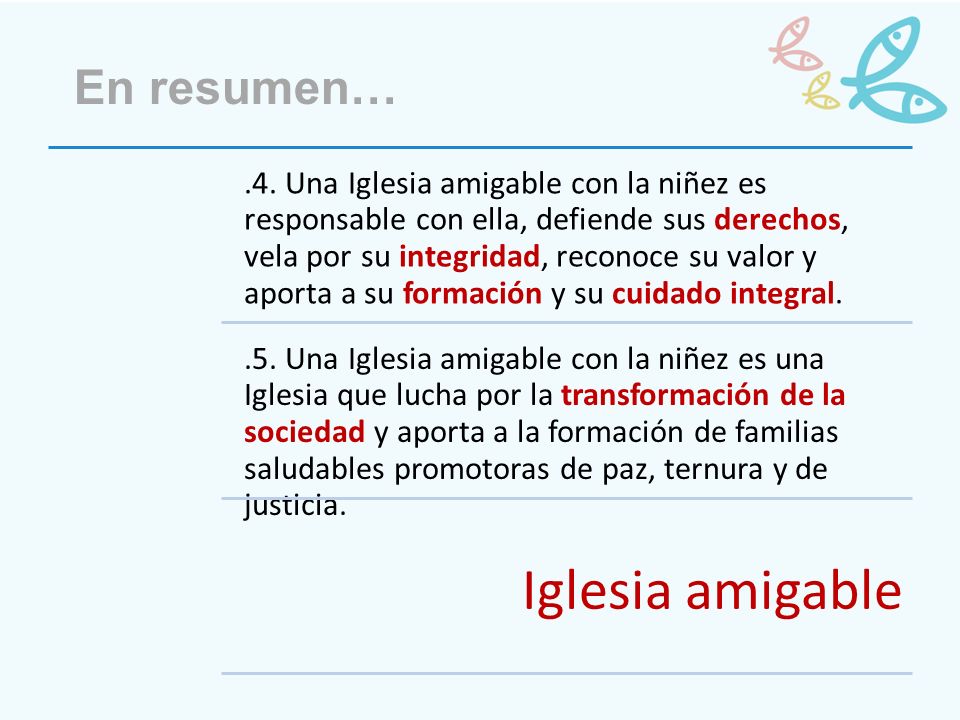 En resumen…

.4. Una Iglesia amigable con la niñez es responsable con ella, defiende sus derechos, vela por su integridad, reconoce su valor y aporta a su formación y su cuidado integral.

.5. Una Iglesia amigable con la niñez es una Iglesia que lucha por la transformación de la sociedad y aporta a la formación de familias saludables promotoras de paz, ternura y de justicia.

Iglesia amigable